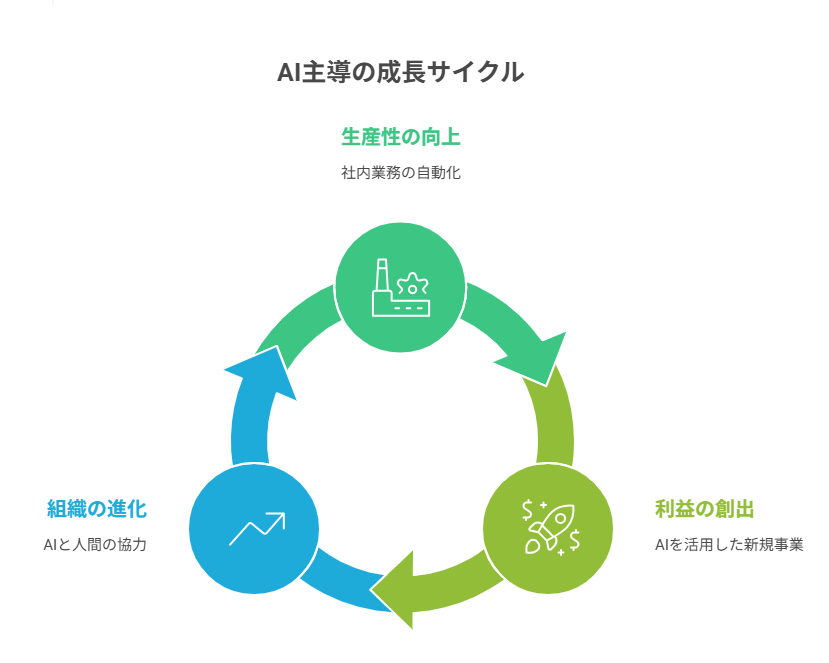 AI主導の成長サイクル

生産性の向上

社内業務の自動化

利益の創出

AIを活用した新規事業

組織の進化

AIと人間の協力